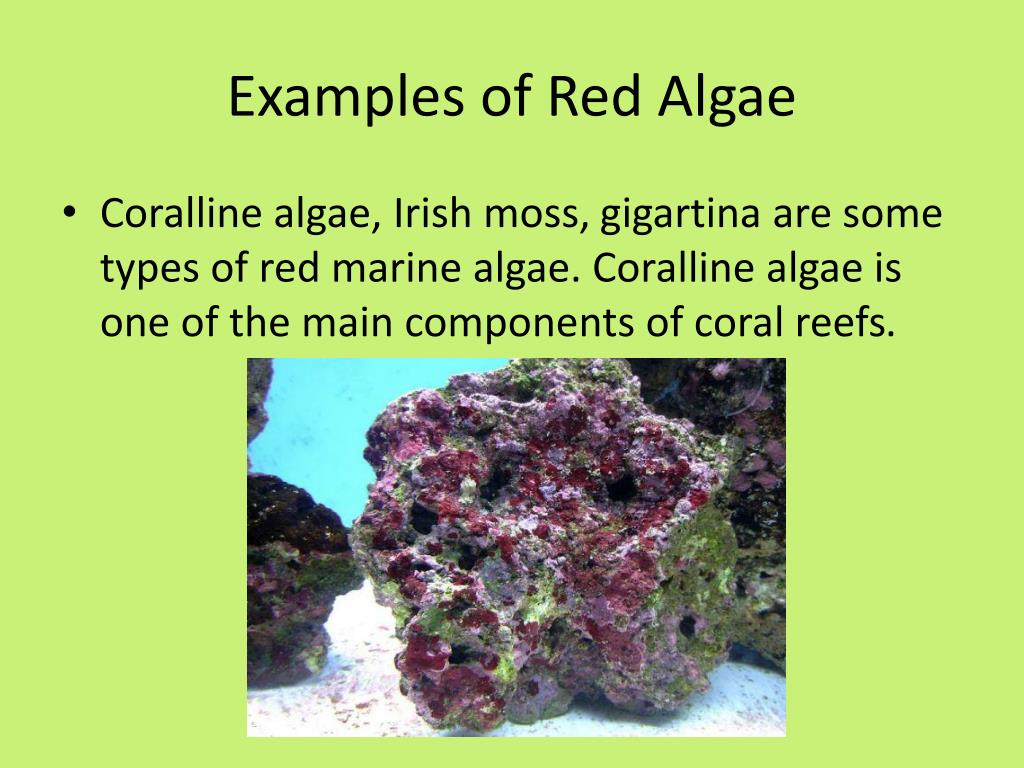 Examples of Red Algae

• Coralline algae, Irish moss, gigartina are some types of red marine algae. Coralline algae is one of the main components of coral reefs.